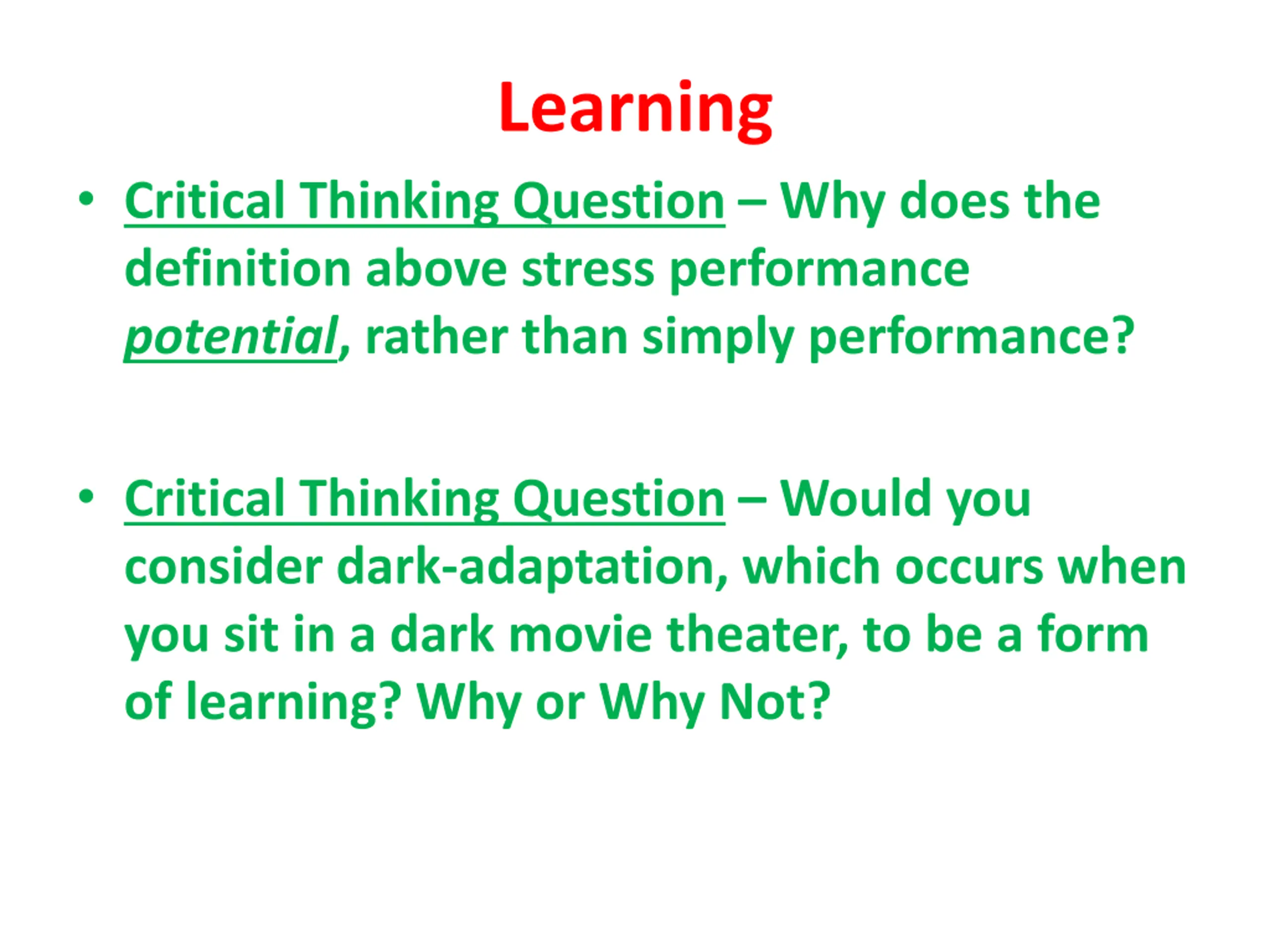 Learning

• Critical Thinking Question – Why does the definition above stress performance potential, rather than simply performance?

• Critical Thinking Question – Would you consider dark-adaptation, which occurs when you sit in a dark movie theater, to be a form of learning? Why or Why Not?